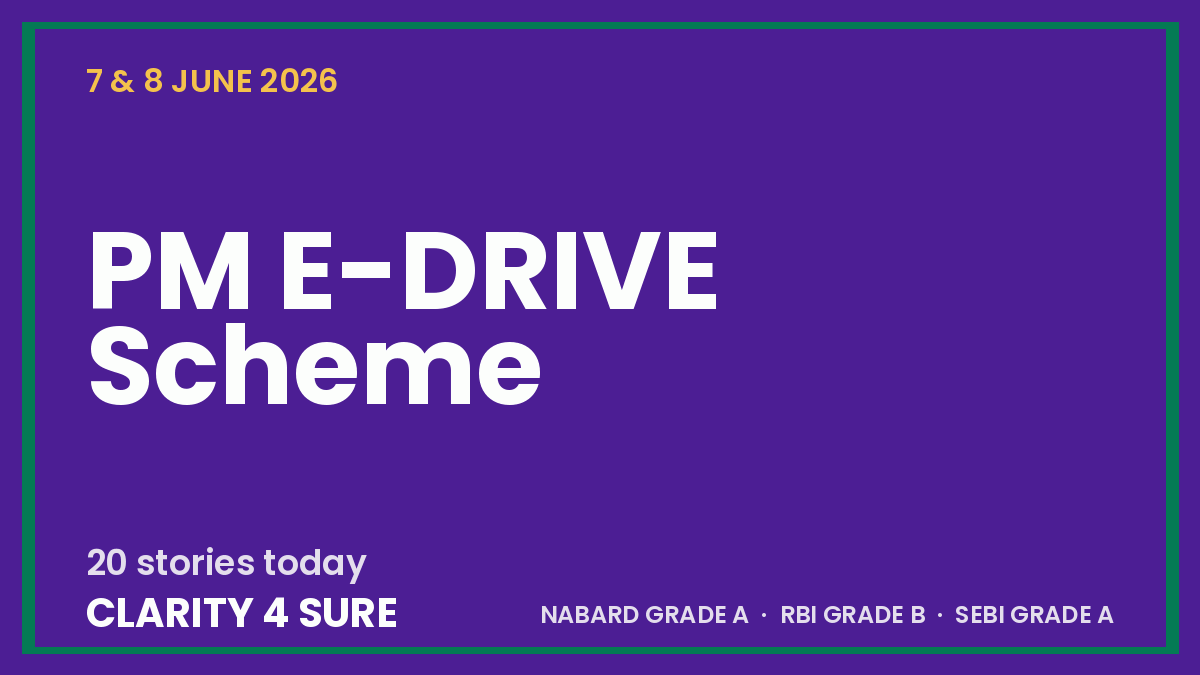 7 & 8 JUNE 2026

PM E-DRIVE Scheme

20 stories today

CLARITY 4 SURE

NABARD GRADE A · RBI GRADE B · SEBI GRADE A